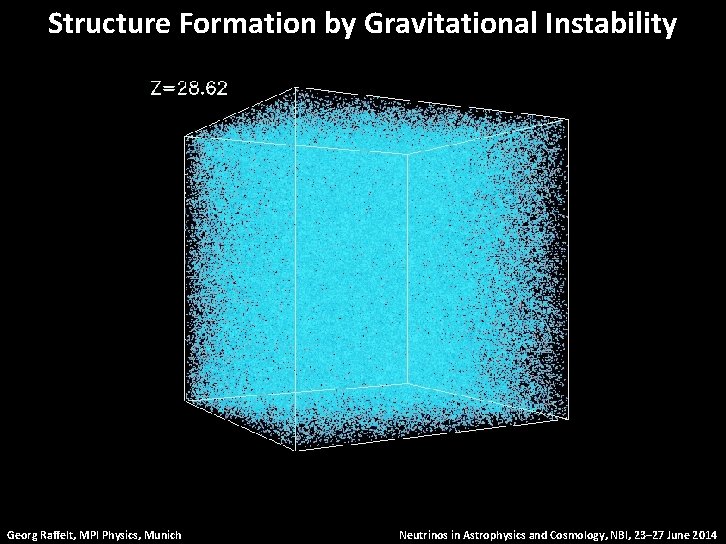 Structure Formation by Gravitational Instability

Z=28.62

Georg Raffelt, MPI Physics, Munich

Neutrinos in Astrophysics and Cosmology, NBI, 23–27 June 2014